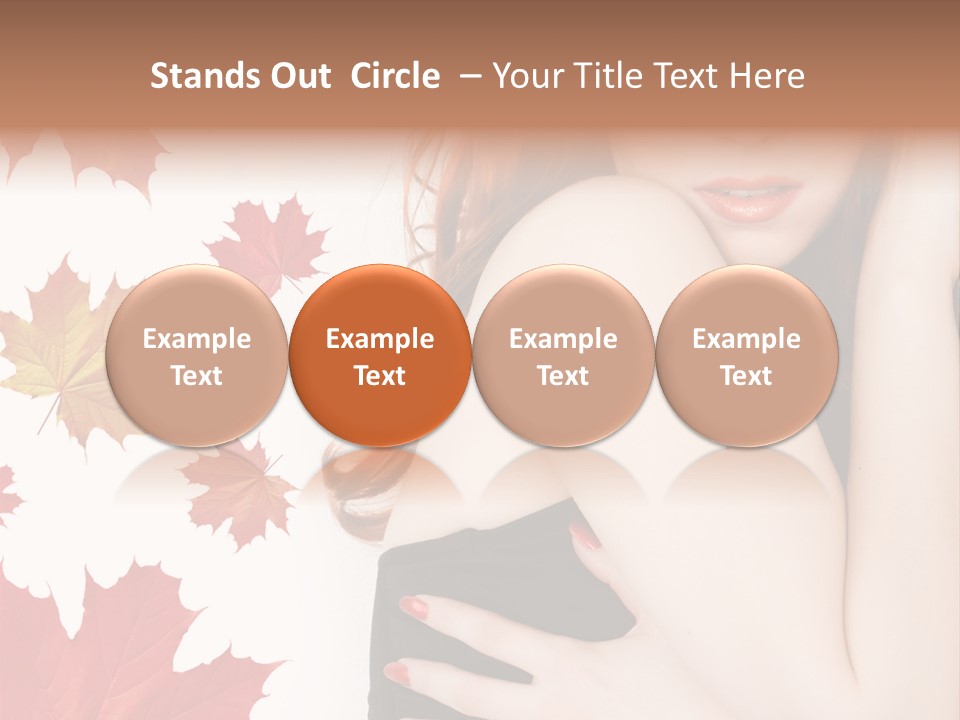 Stands Out Circle – Your Title Text Here

Example Text

Example Text

Example Text

Example Text